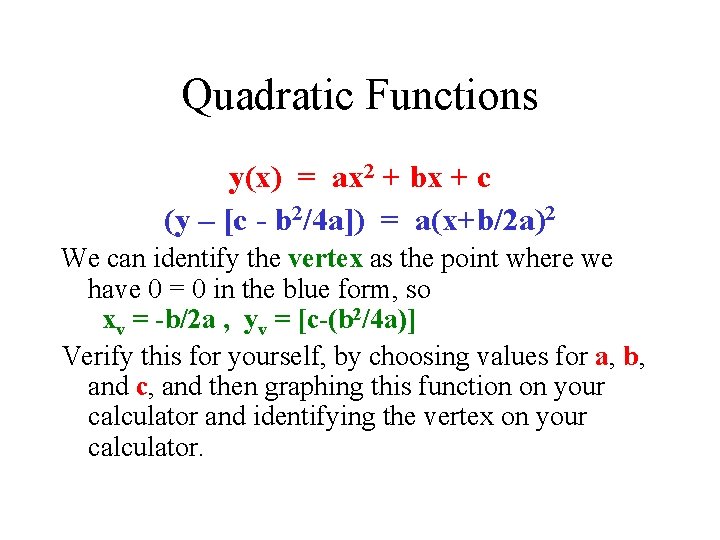 Quadratic Functions

$y(x) = ax^2 + bx + c$

$(y - [c - b^2/4a]) = a(x+b/2a)^2$

We can identify the vertex as the point where we have 0 = 0 in the blue form, so

$x_v = -b/2a$ , $y_v = [c-(b^2/4a)]$

Verify this for yourself, by choosing values for a, b, and c, and then graphing this function on your calculator and identifying the vertex on your calculator.